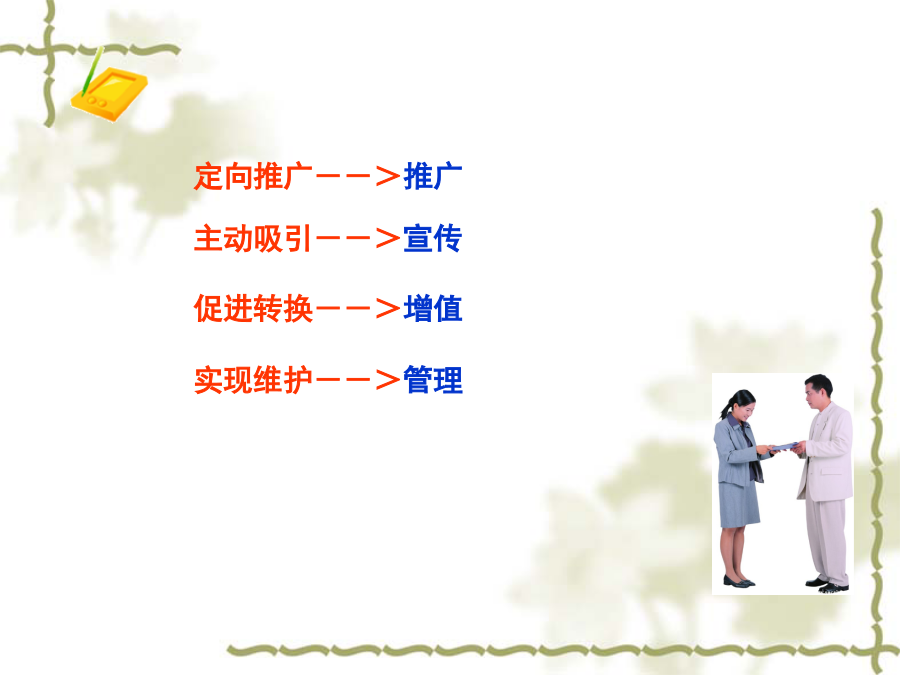 定向推广－－＞推广

主动吸引－－＞宣传

促进转换－－＞增值

实现维护－－＞管理